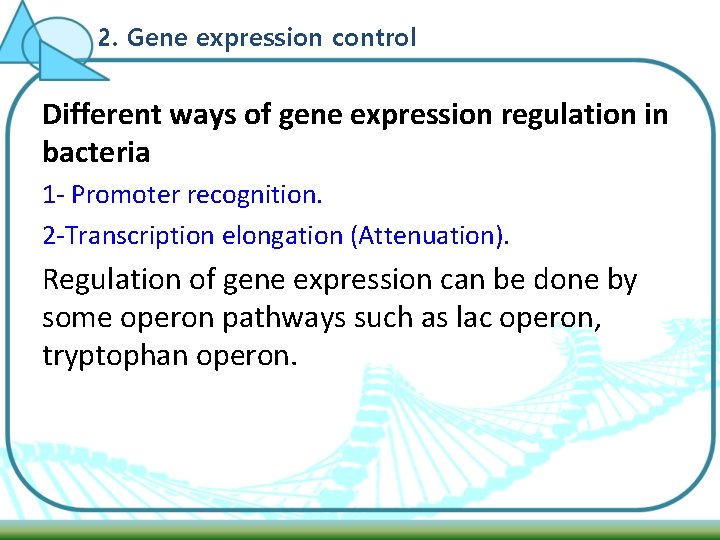 2. Gene expression control

Different ways of gene expression regulation in bacteria

1- Promoter recognition.

2-Transcription elongation (Attenuation).

Regulation of gene expression can be done by some operon pathways such as lac operon, tryptophan operon.